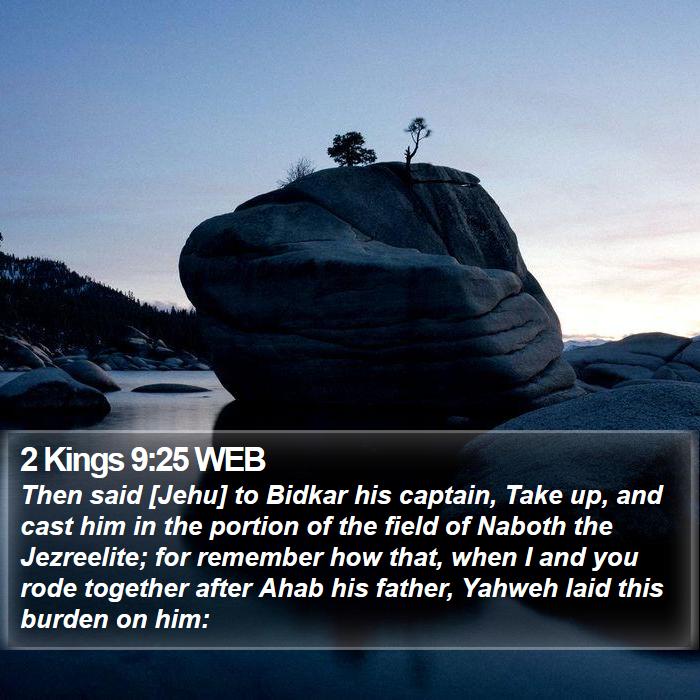 2 Kings 9:25 WEB

Then said [Jehu] to Bidkar his captain, Take up, and cast him in the portion of the field of Naboth the Jezreelite; for remember how that, when I and you rode together after Ahab his father, Yahweh laid this burden on him: